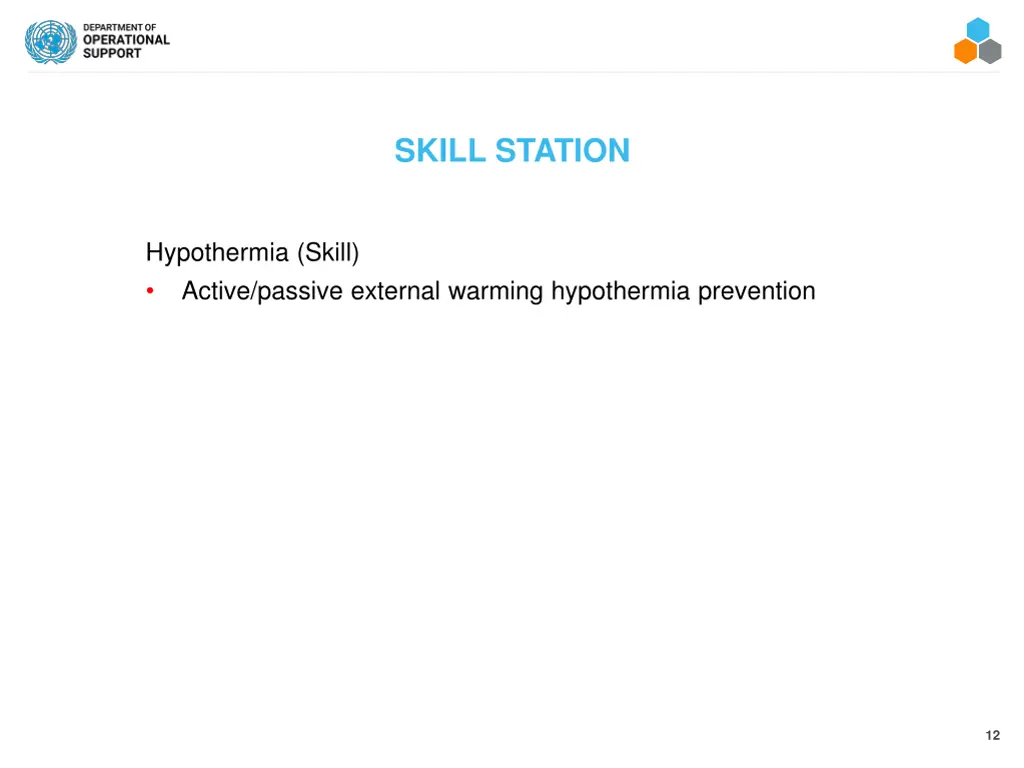 DEPARTMENT OF
OPERATIONAL
SUPPORT

SKILL STATION

Hypothermia (Skill)
• Active/passive external warming hypothermia prevention

12